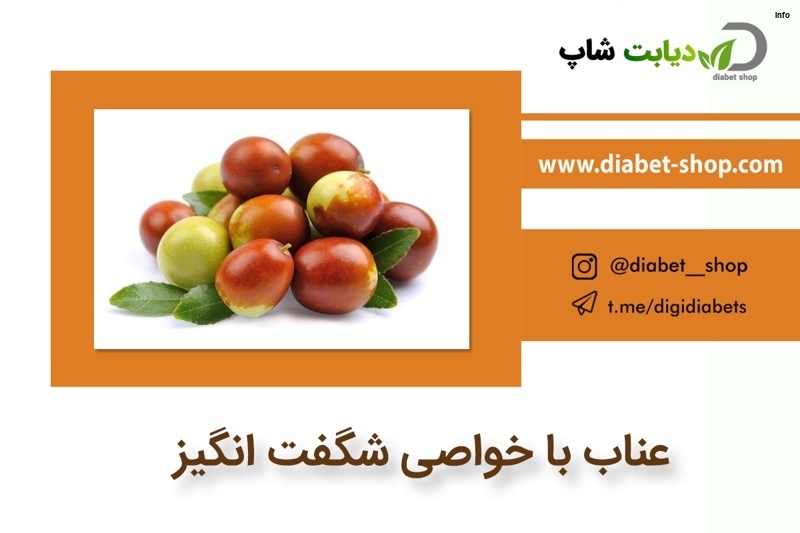 Info

دیابت شاپ
diabet shop

www.diabet-shop.com

@diabet__shop

t.me/digidiabets

عناب با خواصی شگفت انگیز